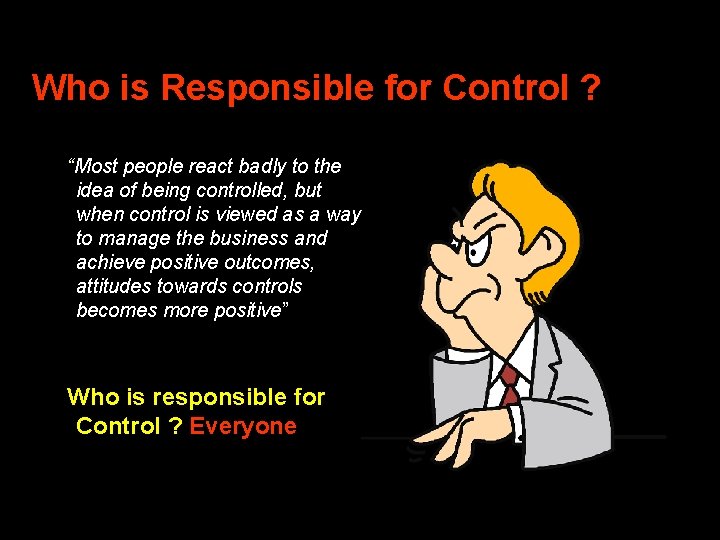 Who is Responsible for Control ?

“Most people react badly to the idea of being controlled, but when control is viewed as a way to manage the business and achieve positive outcomes, attitudes towards controls becomes more positive”

Who is responsible for Control ? Everyone